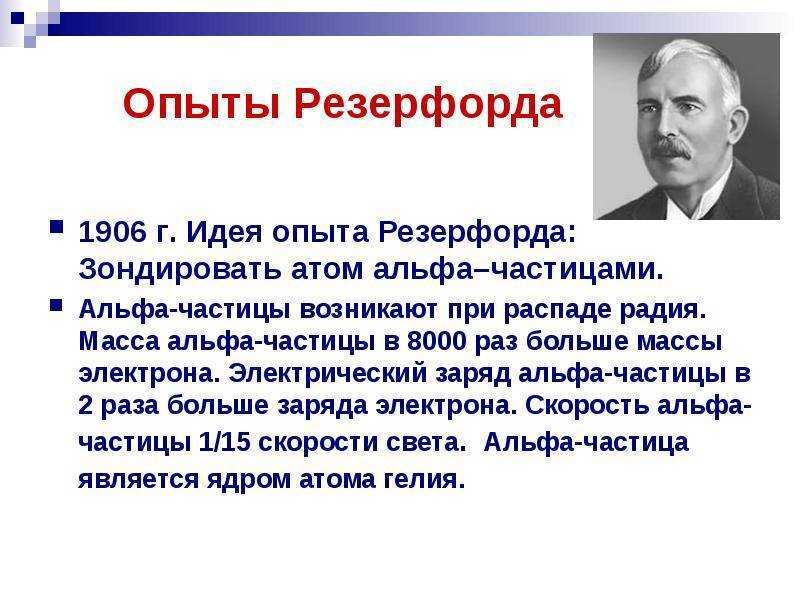 Опыты Резерфорда

1906 г. Идея опыта Резерфорда: Зондировать атом альфа–частицами.

Альфа-частицы возникают при распаде радия. Масса альфа-частицы в 8000 раз больше массы электрона. Электрический заряд альфа-частицы в 2 раза больше заряда электрона. Скорость альфа-частицы 1/15 скорости света. Альфа-частица является ядром атома гелия.